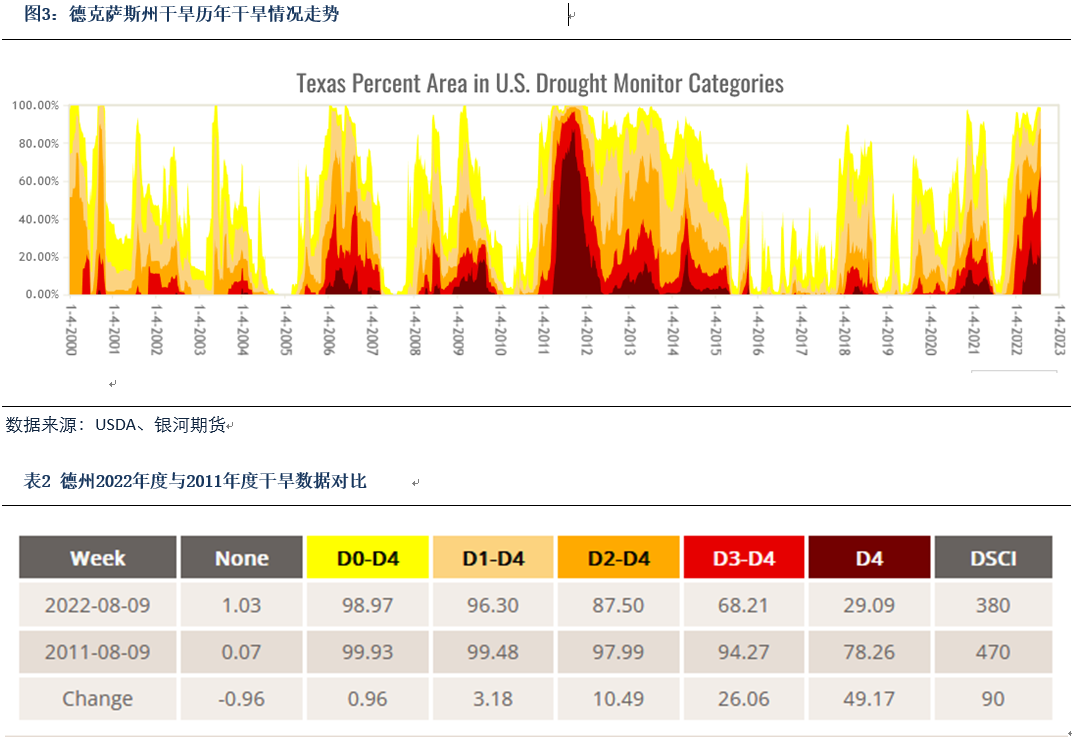 图3：德克萨斯州干旱历年干旱情况走势

Texas Percent Area in U.S. Drought Monitor Categories

100.00%
80.00%
60.00%
40.00%
20.00%
0.00%

1-4-2000
1-4-2001
1-4-2002
1-4-2003
1-4-2004
1-4-2005
1-4-2006
1-4-2007
1-4-2008
1-4-2009
1-4-2010
1-4-2011
1-4-2012
1-4-2013
1-4-2014
1-4-2015
1-4-2016
1-4-2017
1-4-2018
1-4-2019
1-4-2020
1-4-2021
1-4-2022
1-4-2023

数据来源：USDA、银河期货

表2 德州2022年度与2011年度干旱数据对比

| Week | None | D0-D4 | D1-D4 | D2-D4 | D3-D4 | D4 | DSCI |
|---|---|---|---|---|---|---|---|
| 2022-08-09 | 1.03 | 98.97 | 96.30 | 87.50 | 68.21 | 29.09 | 380 |
| 2011-08-09 | 0.07 | 99.93 | 99.48 | 97.99 | 94.27 | 78.26 | 470 |
| Change | -0.96 | 0.96 | 3.18 | 10.49 | 26.06 | 49.17 | 90 |